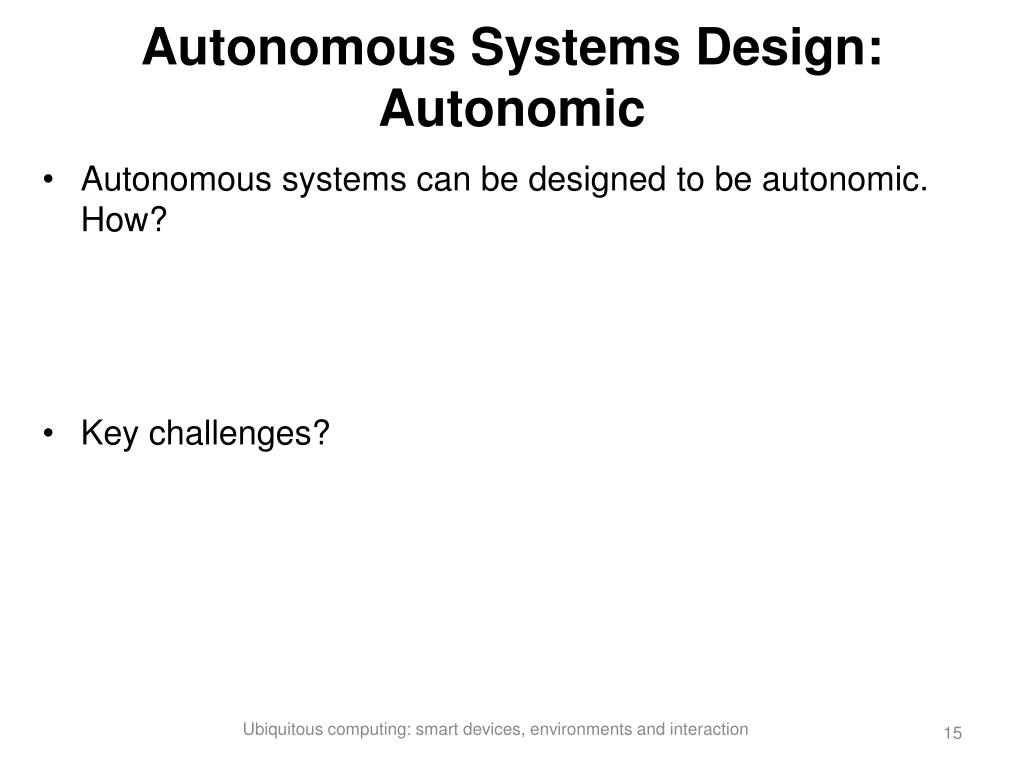 Autonomous Systems Design: Autonomic

• Autonomous systems can be designed to be autonomic. How?

• Key challenges?

Ubiquitous computing: smart devices, environments and interaction

15